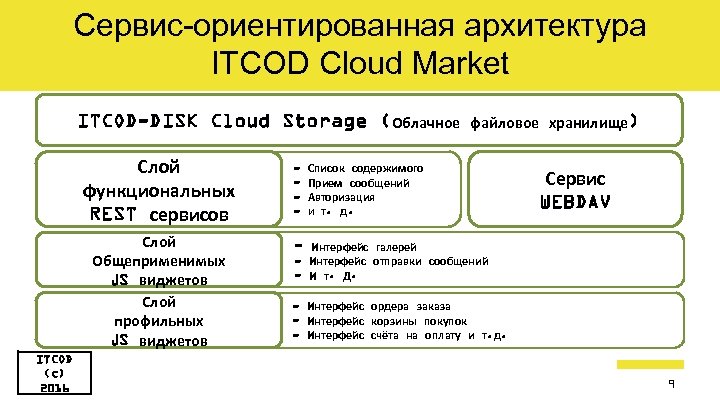 Сервис-ориентированная архитектура ITCOD Cloud Market

ITCOD-DISK Cloud Storage (Облачное файловое хранилище)

Слой функциональных REST сервисов

- Список содержимого
- Прием сообщений
- Авторизация
- и т. д.

Сервис WEBDAV

Слой Общеприменимых JS виджетов

- Интерфейс галерей
- Интерфейс отправки сообщений
- И т. Д.

Слой профильных JS виджетов

- Интерфейс ордера заказа
- Интерфейс корзины покупок
- Интерфейс счёта на оплату и т.д.

ITCOD (c) 2016

9